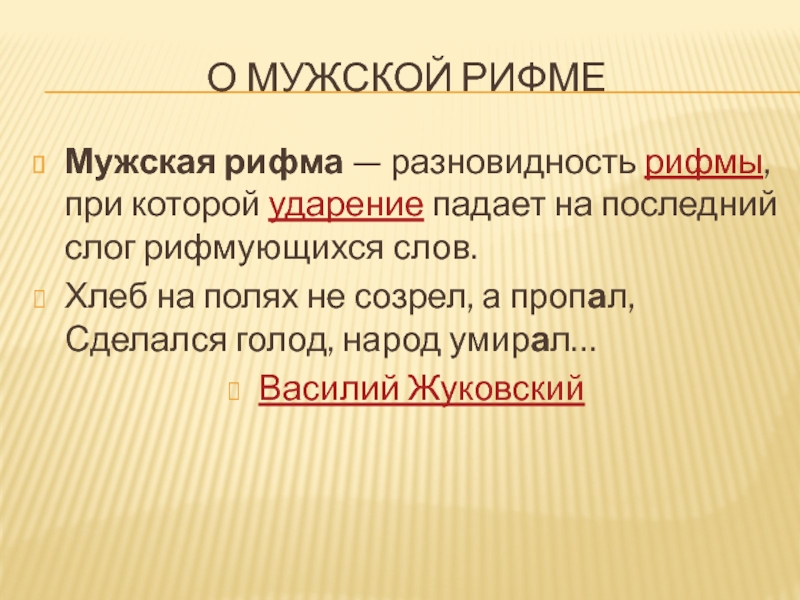 О МУЖСКОЙ РИФМЕ

Мужская рифма — разновидность рифмы, при которой ударение падает на последний слог рифмующихся слов.

Хлеб на полях не созрел, а пропал, Сделался голод, народ умирал...

Василий Жуковский